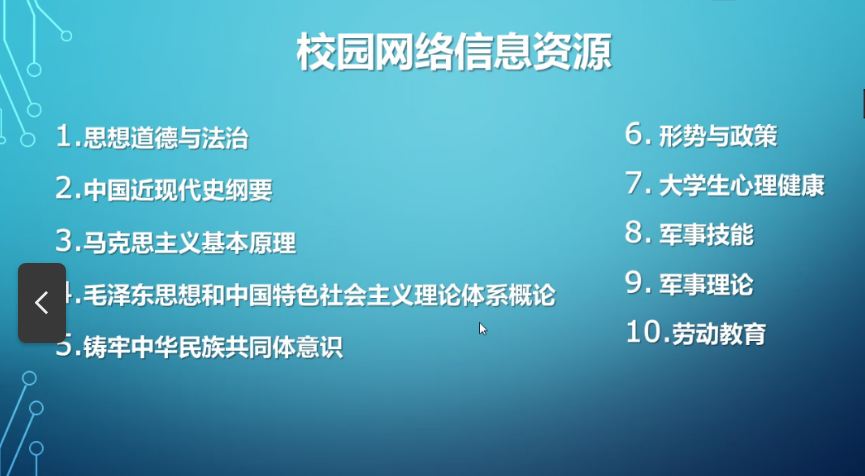 校园网络信息资源

1.思想道德与法治

2.中国近现代史纲要

3.马克思主义基本原理

4.毛泽东思想和中国特色社会主义理论体系概论

5.铸牢中华民族共同体意识

6. 形势与政策

7. 大学生心理健康

8. 军事技能

9. 军事理论

10.劳动教育